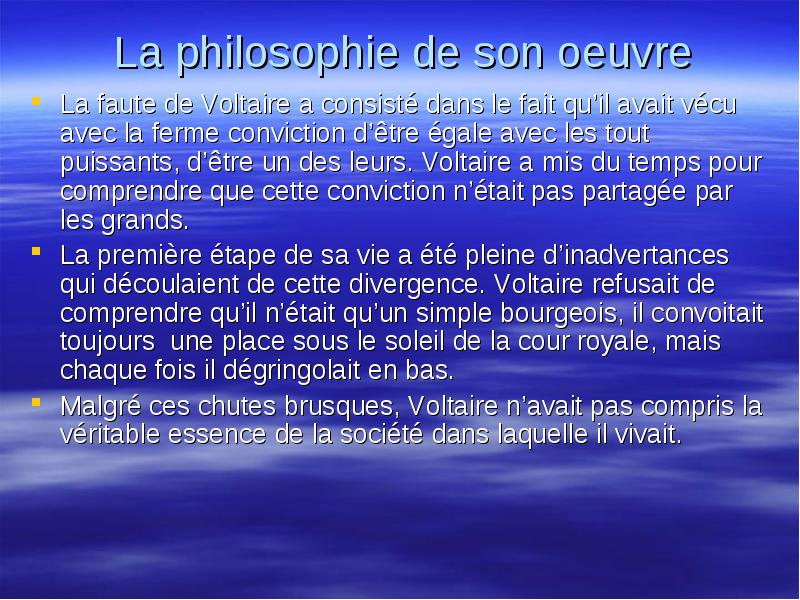 La philosophie de son oeuvre

- La faute de Voltaire a consisté dans le fait qu'il avait vécu avec la ferme conviction d'être égale avec les tout puissants, d'être un des leurs. Voltaire a mis du temps pour comprendre que cette conviction n'était pas partagée par les grands.
- La première étape de sa vie a été pleine d'inadvertances qui découlaient de cette divergence. Voltaire refusait de comprendre qu'il n'était qu'un simple bourgeois, il convoitait toujours une place sous le soleil de la cour royale, mais chaque fois il dégringolait en bas.
- Malgré ces chutes brusques, Voltaire n'avait pas compris la véritable essence de la société dans laquelle il vivait.